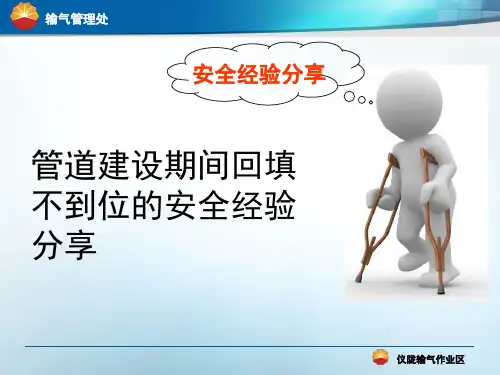 输气管理处

安全经验分享

管道建设期间回填不到位的安全经验分享

仪陇输气作业区